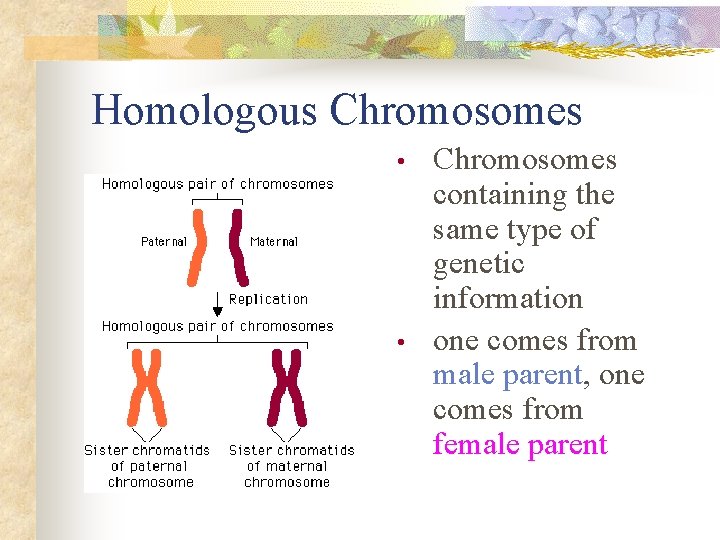 Homologous Chromosomes

Homologous pair of chromosomes

Paternal

Maternal

Replication

Homologous pair of chromosomes

Sister chromatids of paternal chromosome

Sister chromatids of maternal chromosome

• Chromosomes containing the same type of genetic information

• one comes from male parent, one comes from female parent